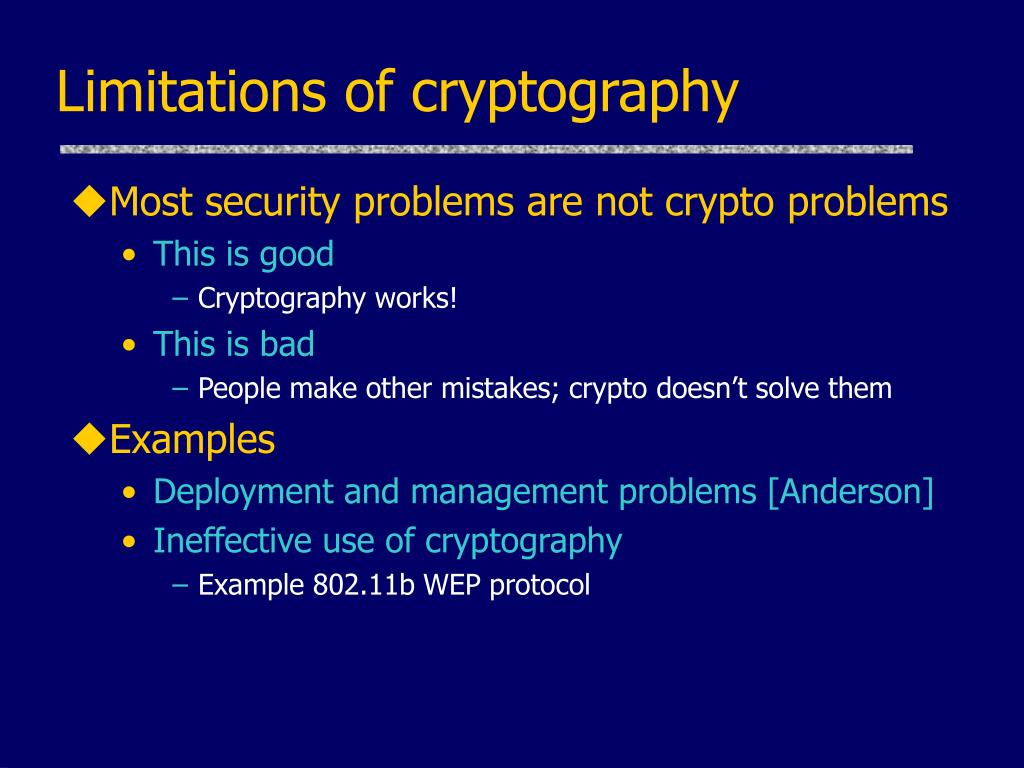 Limitations of cryptography

◆Most security problems are not crypto problems
• This is good
– Cryptography works!
• This is bad
– People make other mistakes; crypto doesn't solve them

◆Examples
• Deployment and management problems [Anderson]
• Ineffective use of cryptography
– Example 802.11b WEP protocol